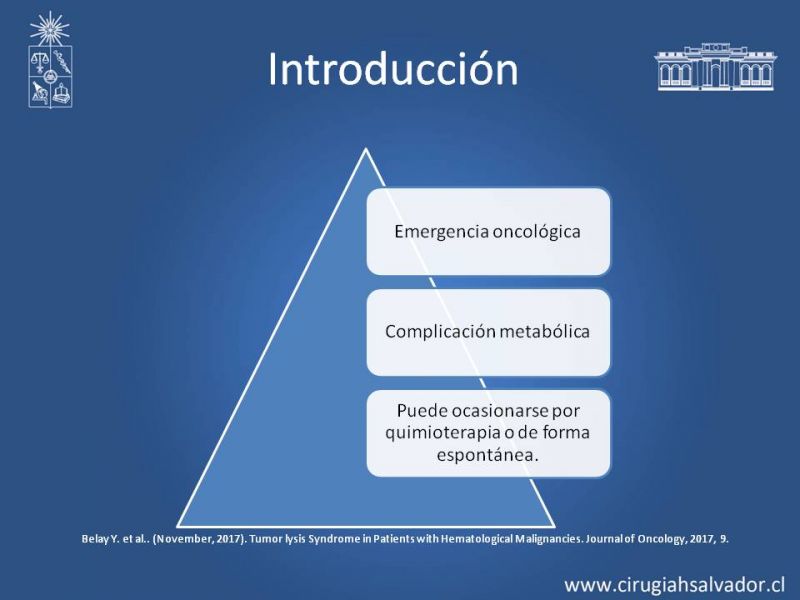 Introducción

Emergencia oncológica

Complicación metabólica

Puede ocasionarse por quimioterapia o de forma espontánea.

Belay Y. et al.. (November, 2017). Tumor lysis Syndrome in Patients with Hematological Malignancies. Journal of Oncology, 2017, 9.

www.cirugiahsalvador.cl